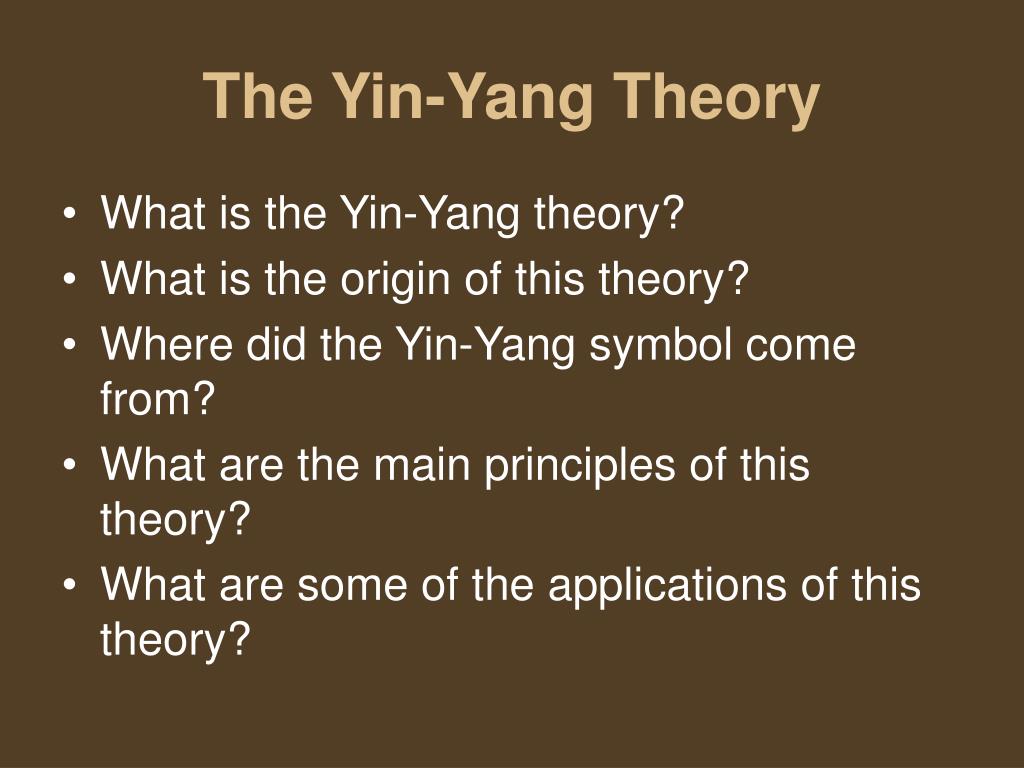 The Yin-Yang Theory

• What is the Yin-Yang theory?
• What is the origin of this theory?
• Where did the Yin-Yang symbol come from?
• What are the main principles of this theory?
• What are some of the applications of this theory?